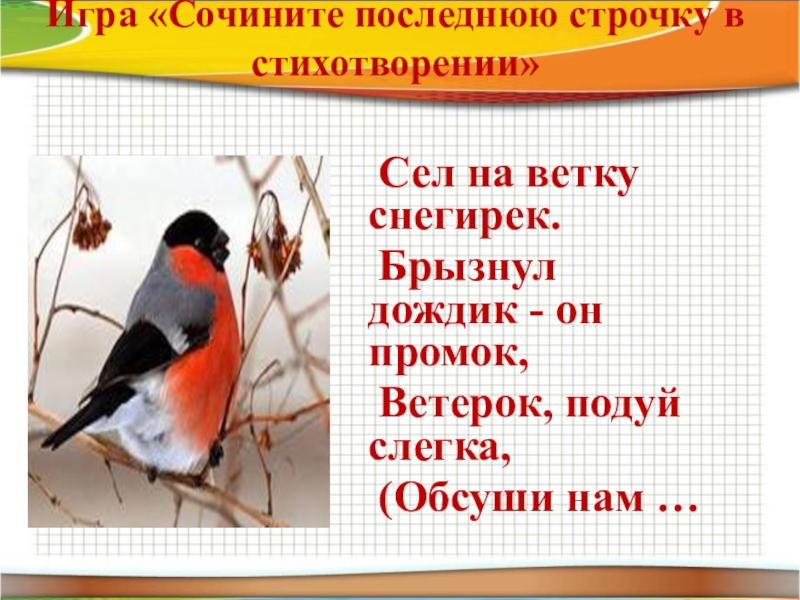 Игра «Сочините последнюю строчку в стихотворении»

Сел на ветку снегирек.

Брызнул дождик - он промок,

Ветерок, подуй слегка,

(Обсуши нам …